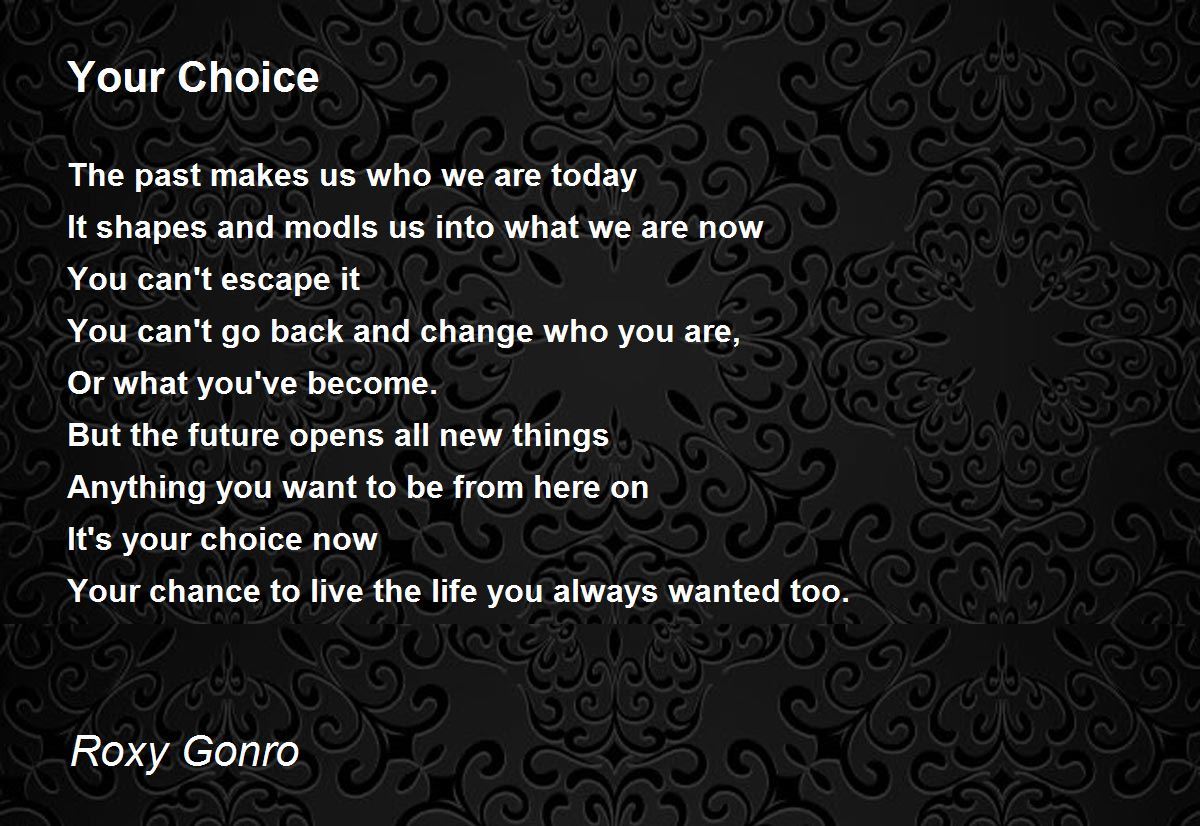 Your Choice

The past makes us who we are today
It shapes and modls us into what we are now
You can't escape it
You can't go back and change who you are,
Or what you've become.
But the future opens all new things
Anything you want to be from here on
It's your choice now
Your chance to live the life you always wanted too.

Roxy Gonro